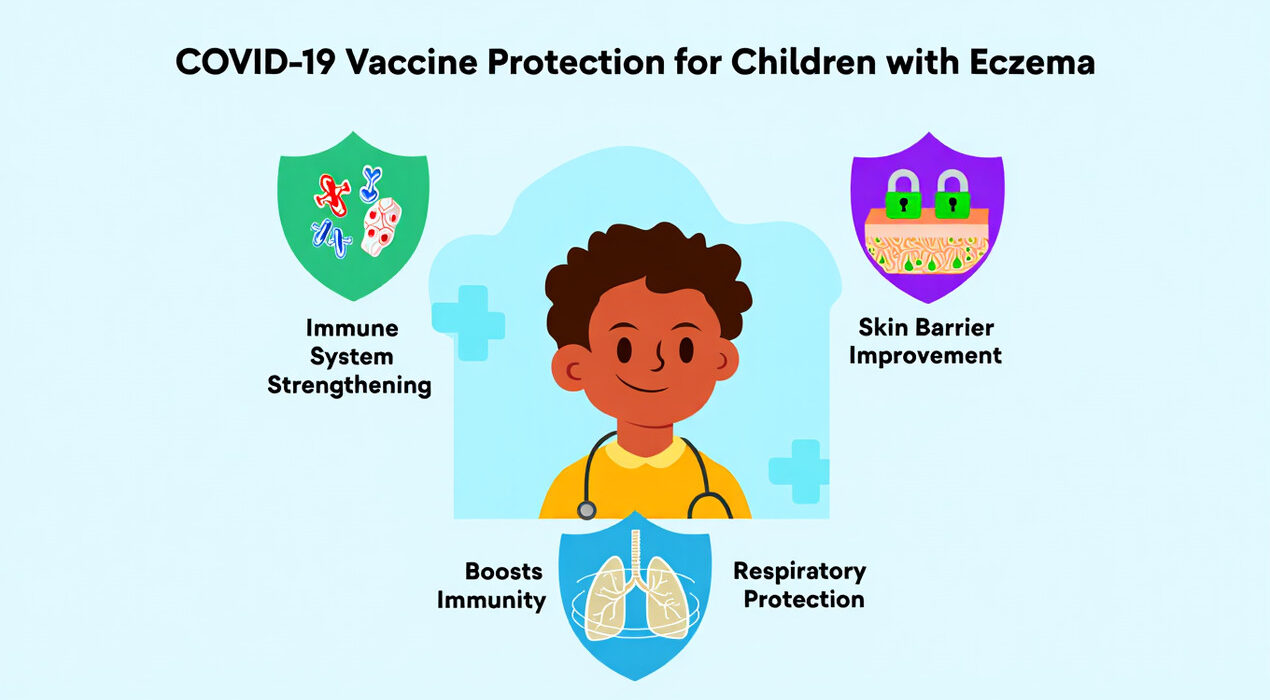 COVID-19 Vaccine Protection for Children with Eczema

Immune System Strengthening

Skin Barrier Improvement

Boosts Immunity

Respiratory Protection